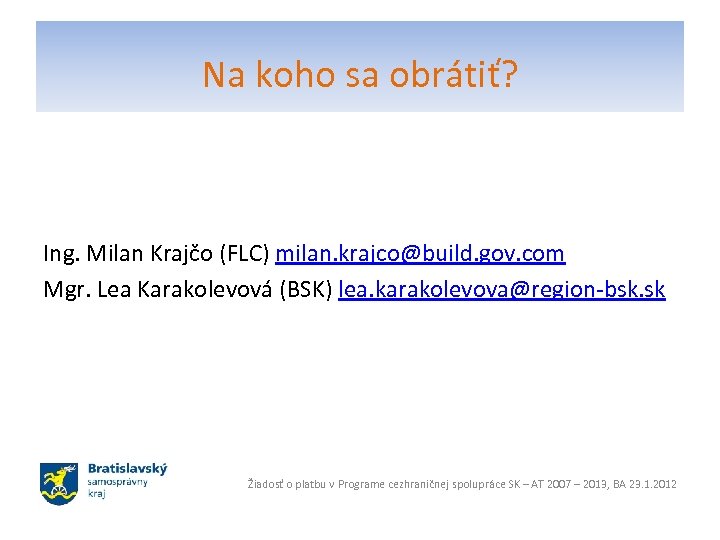 Na koho sa obrátiť?

Ing. Milan Krajčo (FLC) milan.krajco@build.gov.com
Mgr. Lea Karakolevová (BSK) lea.karakolevova@region-bsk.sk

Bratislavský samosprávny kraj

Žiadosť o platbu v Programe cezhraničnej spolupráce SK – AT 2007 – 2013, BA 23.1.2012